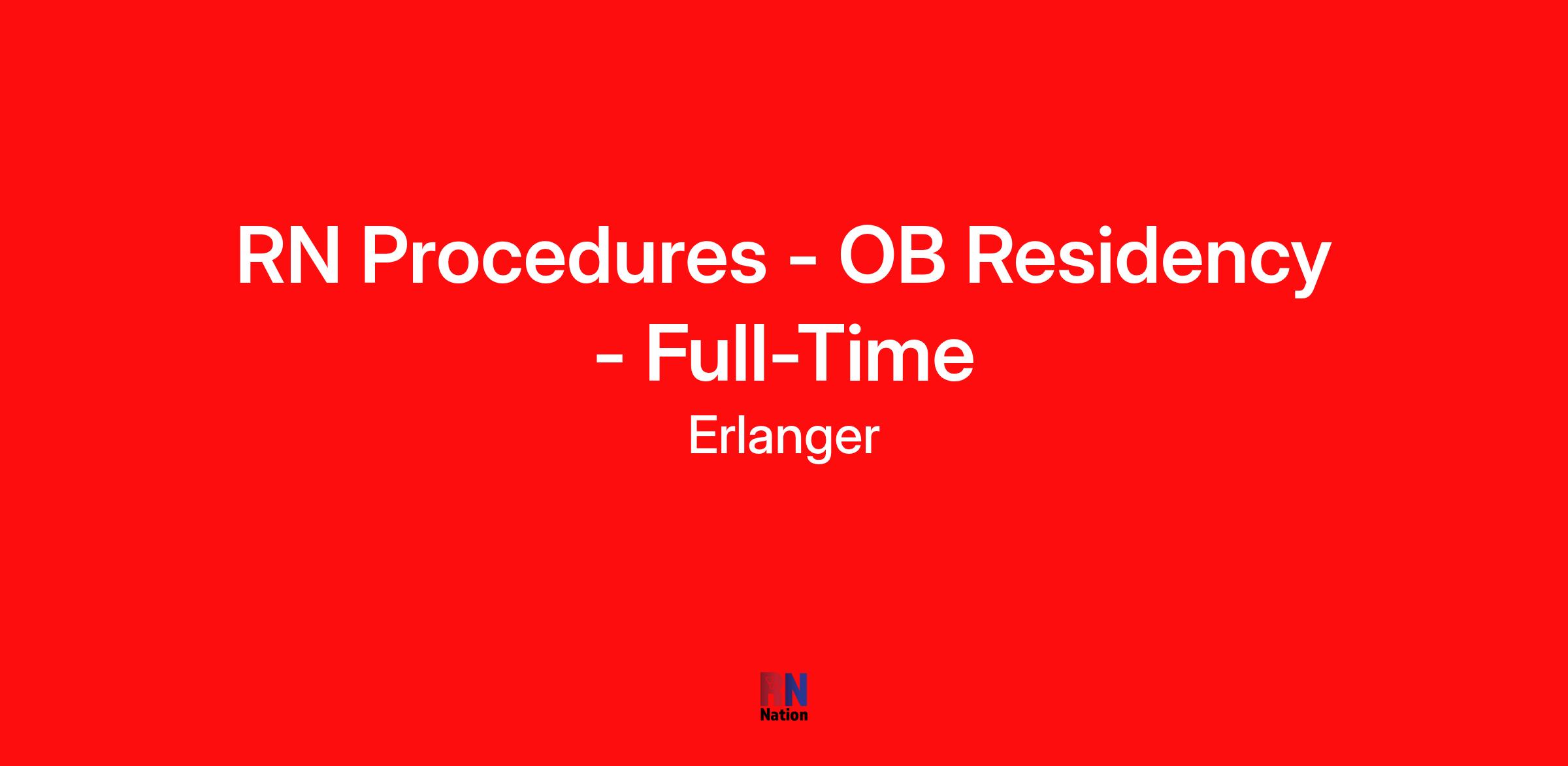 RN Procedures - OB Residency - Full-Time

Erlanger

RN
Nation